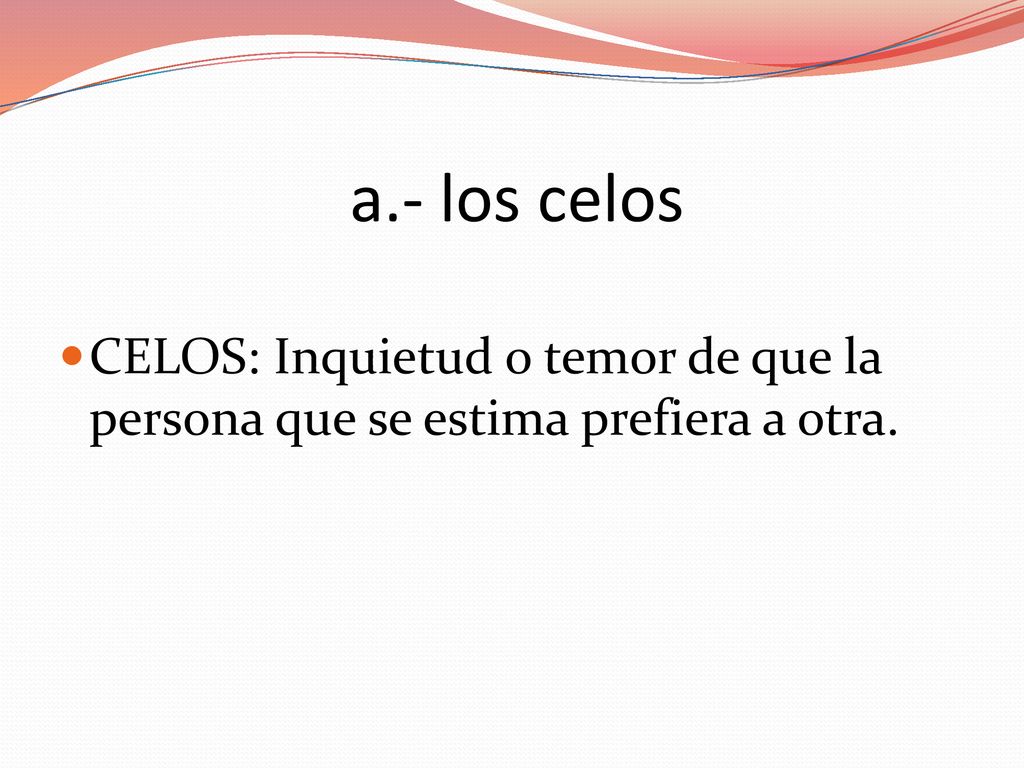 a.- los celos

CELOS: Inquietud o temor de que la persona que se estima prefiera a otra.